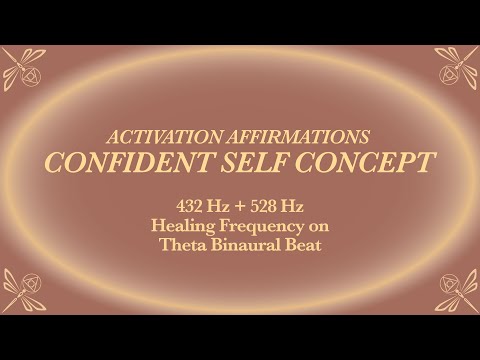 ACTIVATION AFFIRMATIONS
CONFIDENT SELF CONCEPT

432 Hz + 528 Hz
Healing Frequency on
Theta Binaural Beat